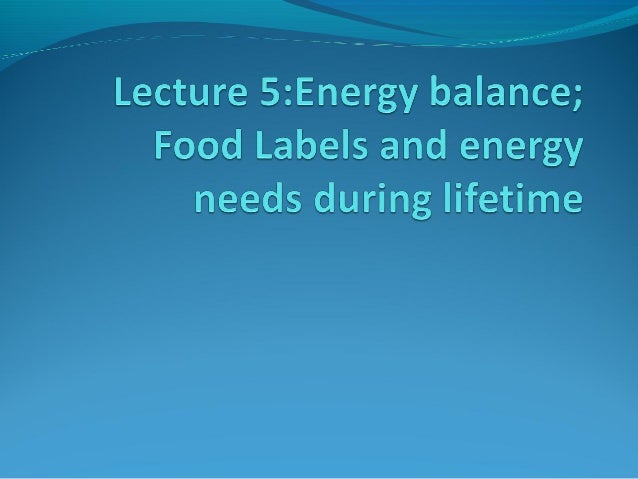 Lecture 5:Energy balance; Food Labels and energy needs during lifetime